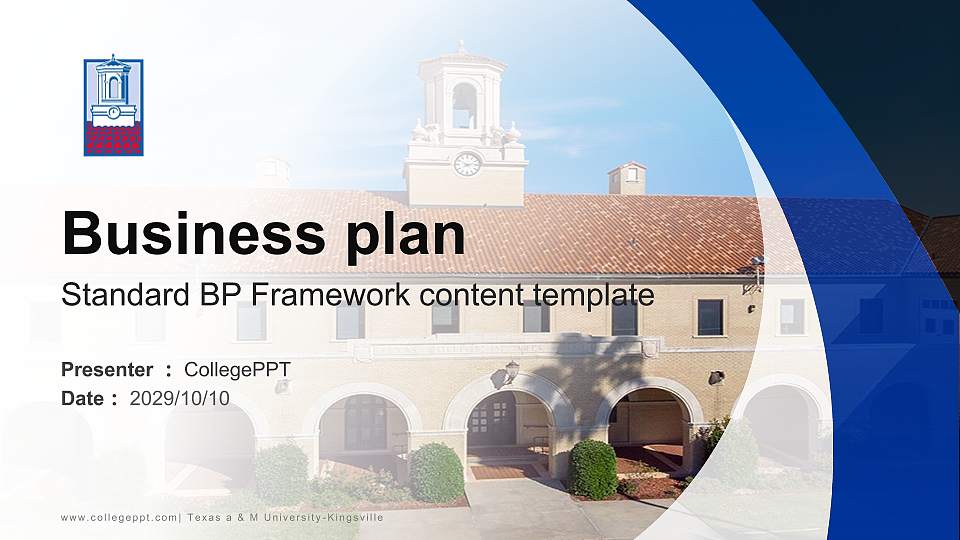 Business plan

Standard BP Framework content template

Presenter ： CollegePPT

Date ： 2029/10/10

www.collegeppt.com| Texas a & M University-Kingsville